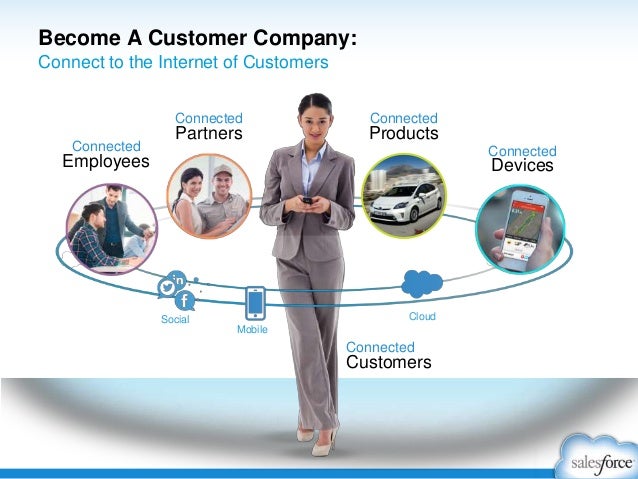 Become A Customer Company:
Connect to the Internet of Customers

Connected
Employees

Connected
Partners

Connected
Products

Connected
Devices

Social

Mobile

Cloud

Connected
Customers

salesforce